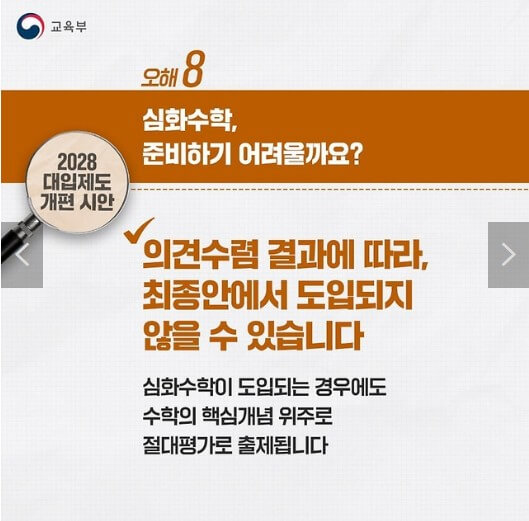 교육부

오해 8

심화수학, 준비하기 어려울까요?

2028 대입제도 개편 시안

의견수렴 결과에 따라, 최종안에서 도입되지 않을 수 있습니다

심화수학이 도입되는 경우에도 수학의 핵심개념 위주로 절대평가로 출제됩니다